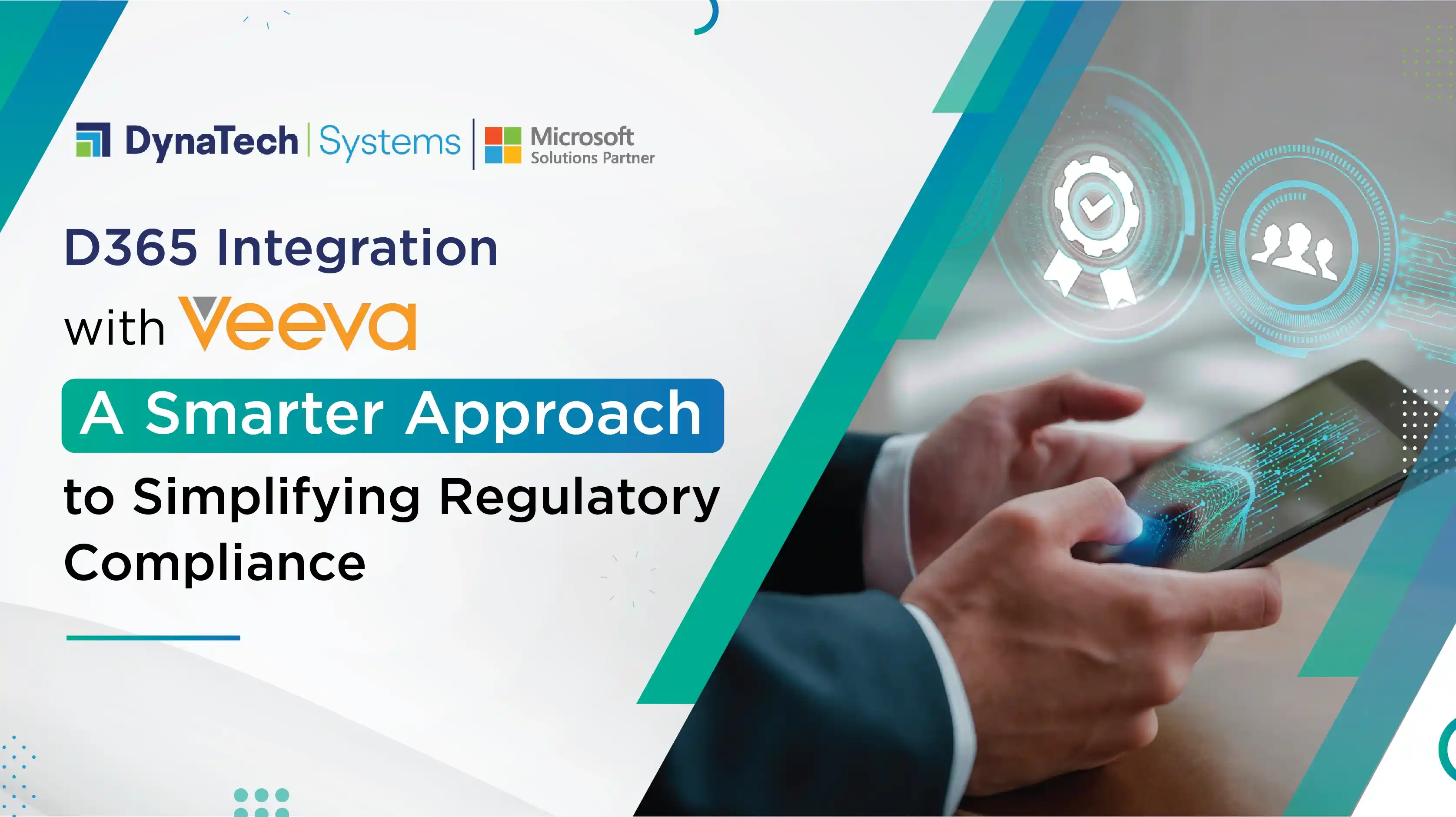 DynaTech | Systems | Microsoft Solutions Partner

D365 Integration with Veeva

A Smarter Approach

to Simplifying Regulatory Compliance